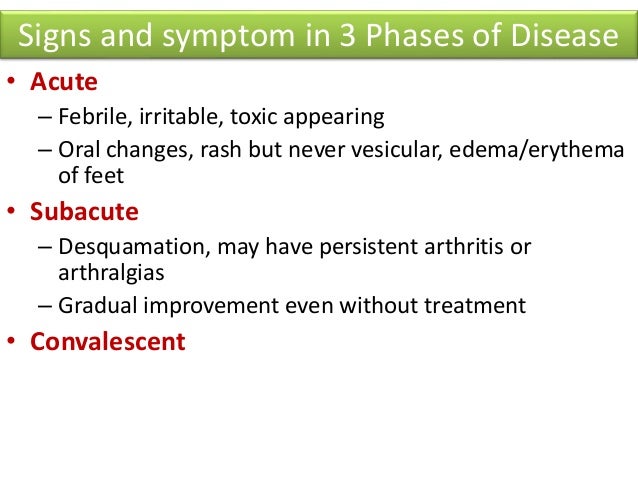 Signs and symptom in 3 Phases of Disease

• Acute
– Febrile, irritable, toxic appearing
– Oral changes, rash but never vesicular, edema/erythema of feet

• Subacute
– Desquamation, may have persistent arthritis or arthralgias
– Gradual improvement even without treatment

• Convalescent